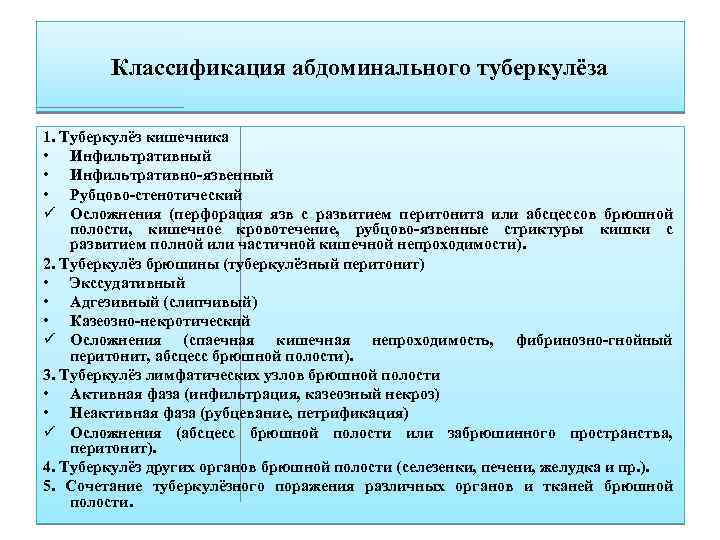 Классификация абдоминального туберкулёза

1. Туберкулёз кишечника
• Инфильтративный
• Инфильтративно-язвенный
• Рубцово-стенотический
✓ Осложнения (перфорация язв с развитием перитонита или абсцессов брюшной полости, кишечное кровотечение, рубцово-язвенные стриктуры кишки с развитием полной или частичной кишечной непроходимости).
2. Туберкулёз брюшины (туберкулёзный перитонит)
• Экссудативный
• Адгезивный (слипчивый)
• Казеозно-некротический
✓ Осложнения (спаечная кишечная непроходимость, фибринозно-гнойный перитонит, абсцесс брюшной полости).
3. Туберкулёз лимфатических узлов брюшной полости
• Активная фаза (инфильтрация, казеозный некроз)
• Неактивная фаза (рубцевание, петрификация)
✓ Осложнения (абсцесс брюшной полости или забрюшинного пространства, перитонит).
4. Туберкулёз других органов брюшной полости (селезенки, печени, желудка и пр.).
5. Сочетание туберкулёзного поражения различных органов и тканей брюшной полости.